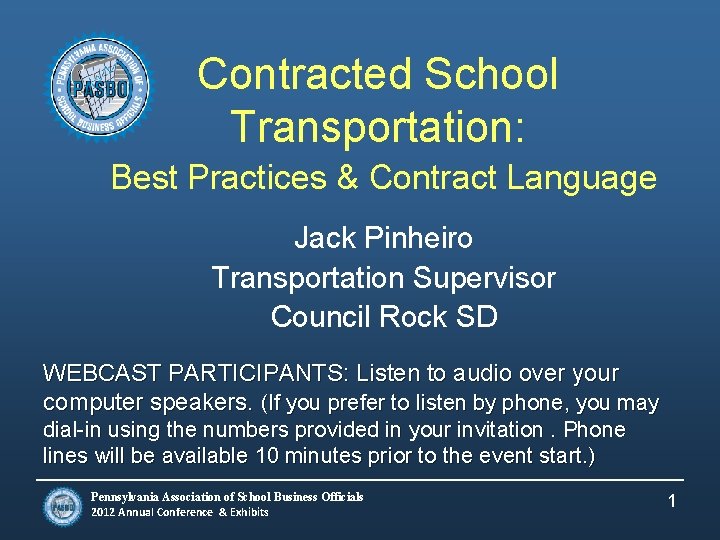 PENNSYLVANIA ASSOCIATION OF SCHOOL BUSINESS OFFICIALS
PASBO

Contracted School Transportation:

Best Practices & Contract Language

Jack Pinheiro
Transportation Supervisor
Council Rock SD

WEBCAST PARTICIPANTS: Listen to audio over your computer speakers. (If you prefer to listen by phone, you may dial-in using the numbers provided in your invitation . Phone lines will be available 10 minutes prior to the event start.)

PASBO
Pennsylvania Association of School Business Officials
2012 Annual Conference & Exhibits

1